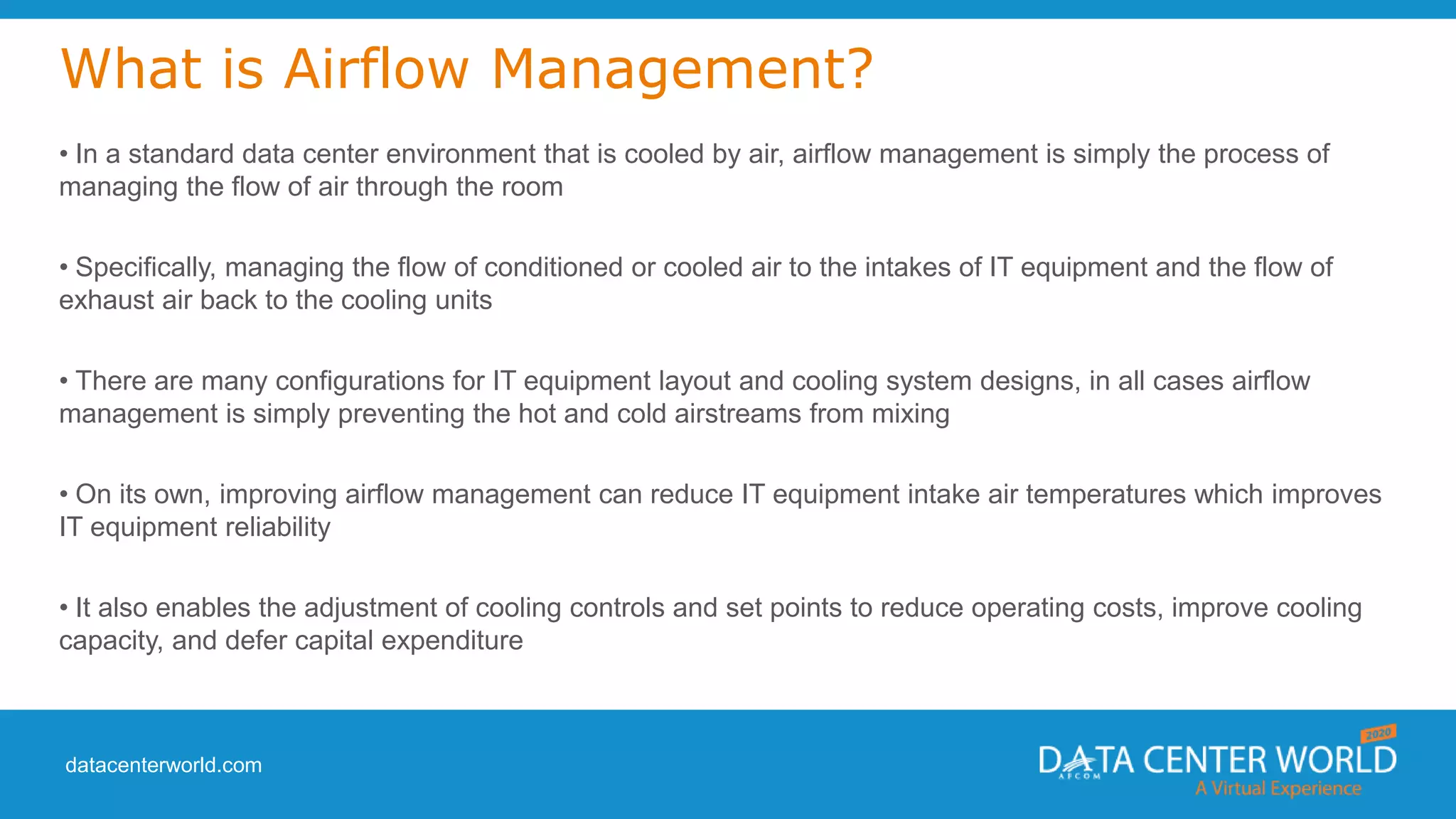 What is Airflow Management?

• In a standard data center environment that is cooled by air, airflow management is simply the process of managing the flow of air through the room

• Specifically, managing the flow of conditioned or cooled air to the intakes of IT equipment and the flow of exhaust air back to the cooling units

• There are many configurations for IT equipment layout and cooling system designs, in all cases airflow management is simply preventing the hot and cold airstreams from mixing

• On its own, improving airflow management can reduce IT equipment intake air temperatures which improves IT equipment reliability

• It also enables the adjustment of cooling controls and set points to reduce operating costs, improve cooling capacity, and defer capital expenditure

datacenterworld.com

2020
DATA CENTER WORLD
AFCOM
A Virtual Experience